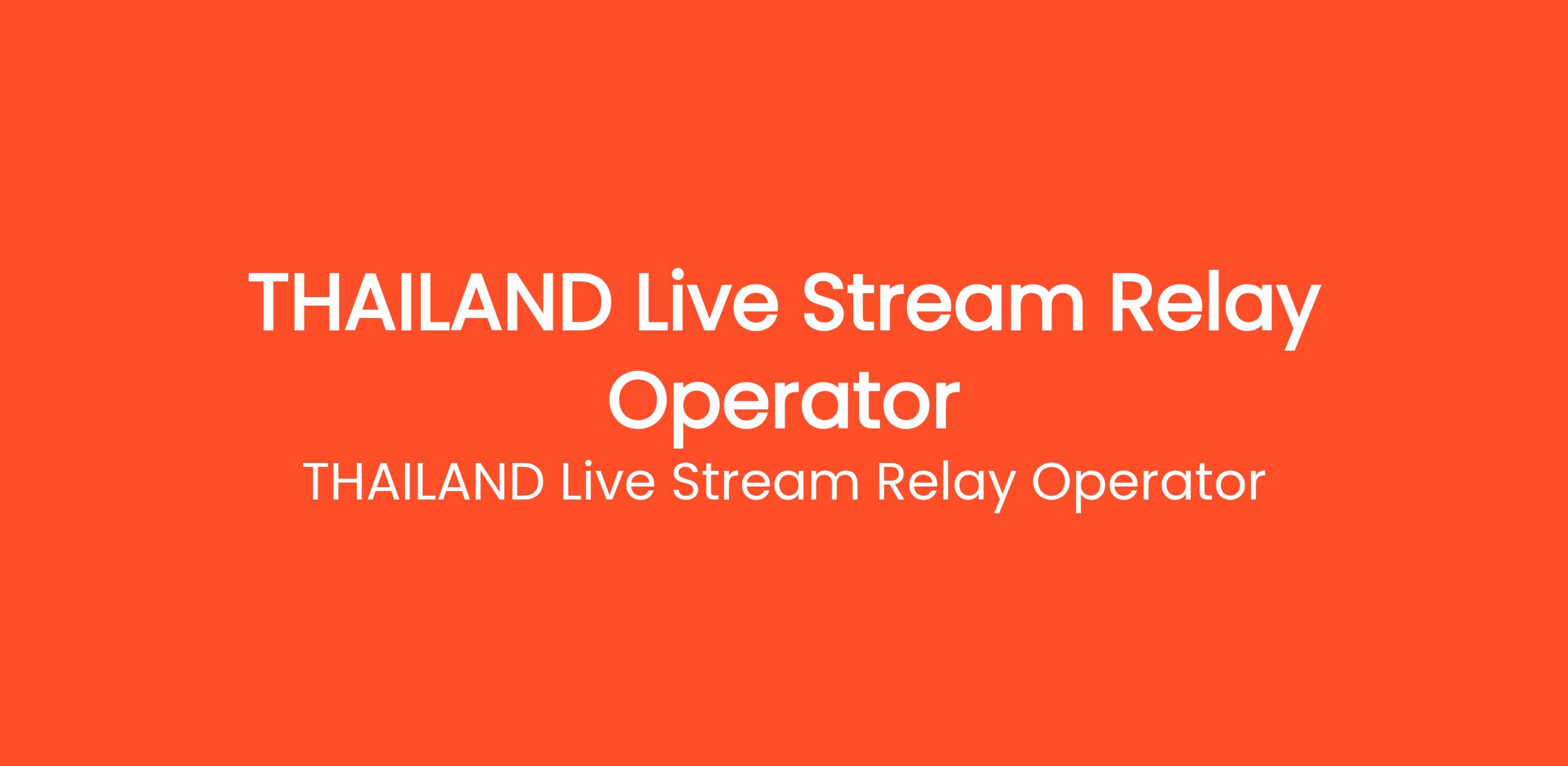 THAILAND Live Stream Relay Operator

THAILAND Live Stream Relay Operator